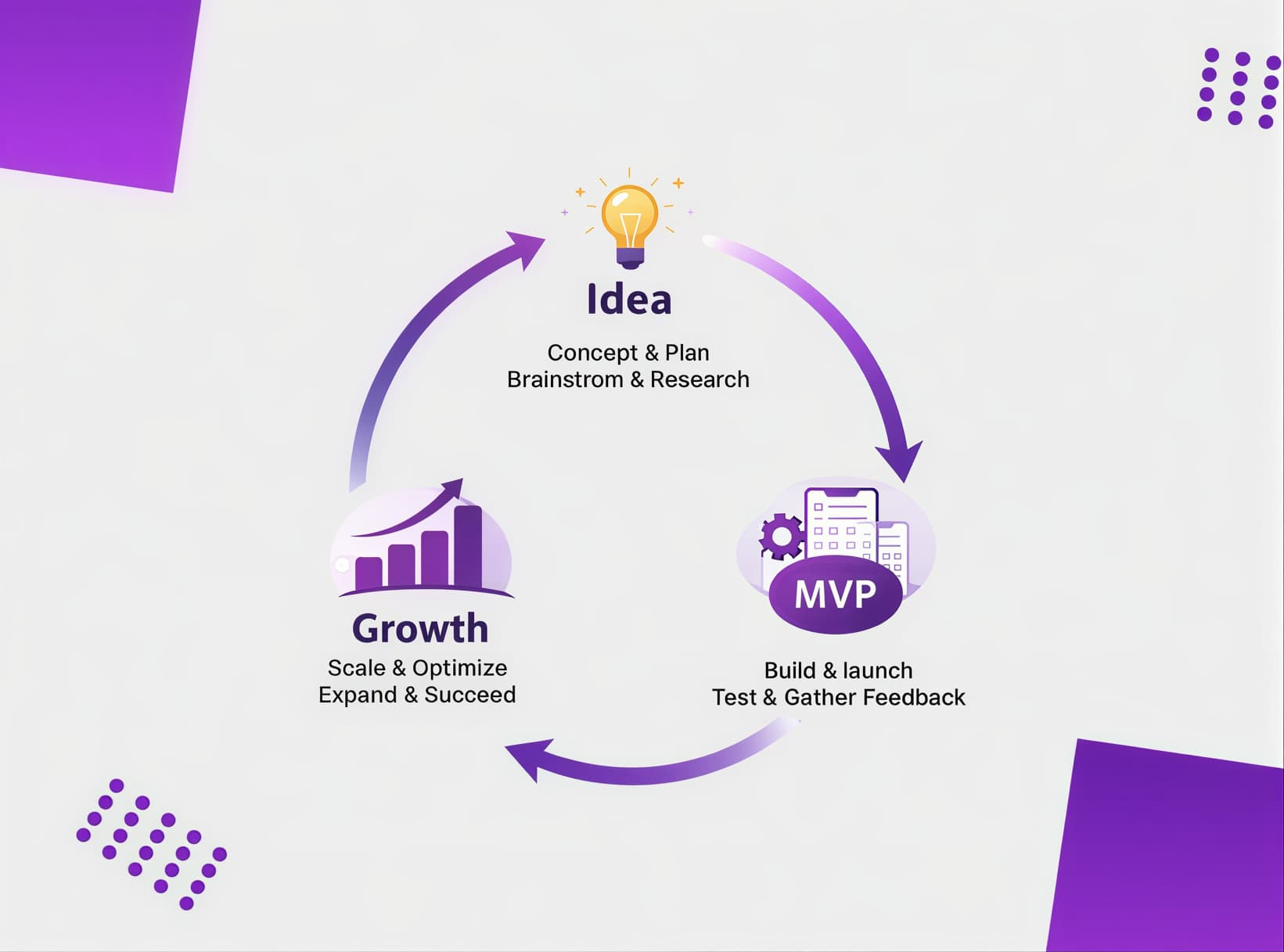 Idea

Concept & Plan
Brainstrom & Research

MVP

Build & launch
Test & Gather Feedback

Growth

Scale & Optimize
Expand & Succeed